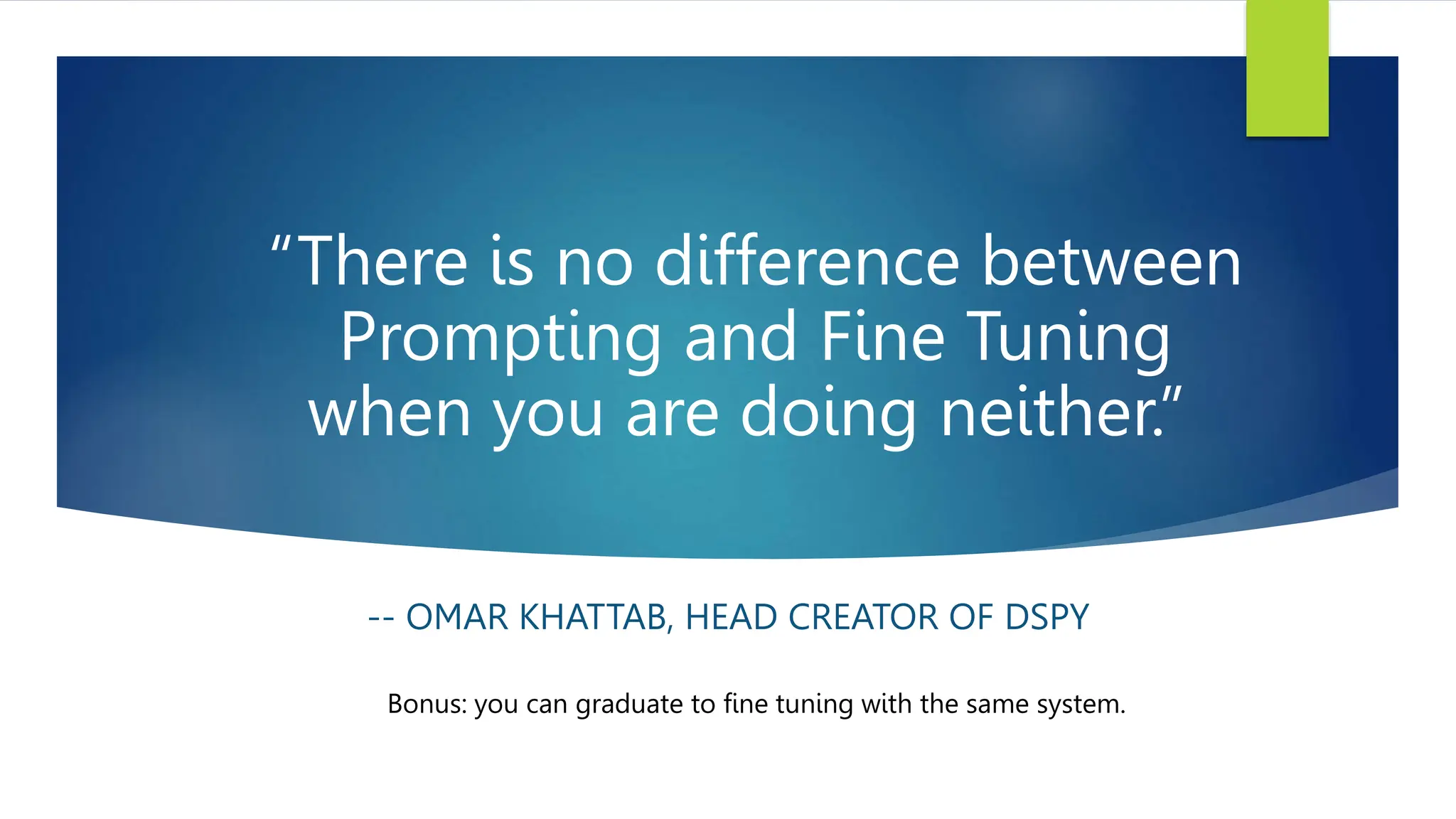 “There is no difference between Prompting and Fine Tuning when you are doing neither.”

-- OMAR KHATTAB, HEAD CREATOR OF DSPY

Bonus: you can graduate to fine tuning with the same system.